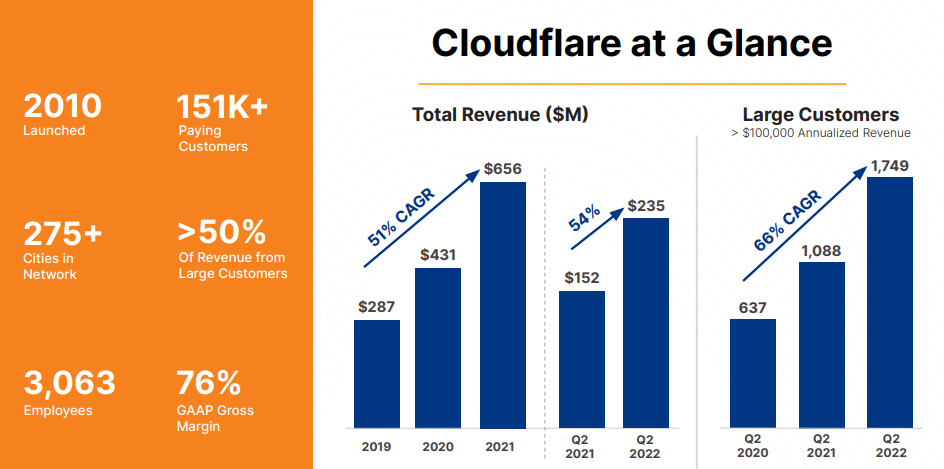 2010
Launched

151K+
Paying Customers

275+
Cities in Network

>50%
Of Revenue from Large Customers

3,063
Employees

76%
GAAP Gross Margin

Cloudflare at a Glance

Total Revenue ($M)

51% CAGR

$287
$431
$656

2019
2020
2021

54%

$152
$235

Q2 2021
Q2 2022

Large Customers
> $100,000 Annualized Revenue

66% CAGR

637
1,088
1,749

Q2 2020
Q2 2021
Q2 2022